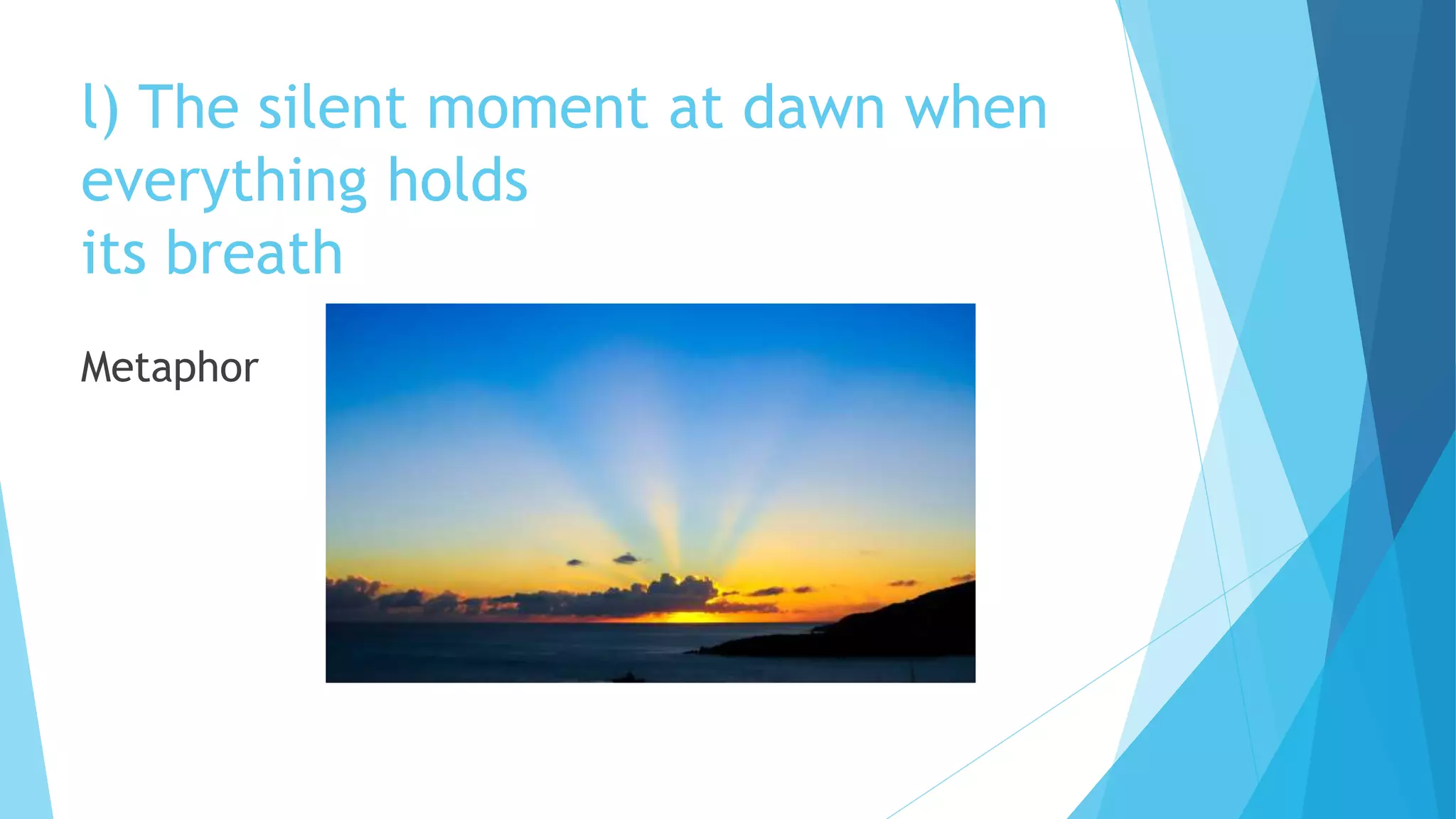 l) The silent moment at dawn when everything holds
its breath

Metaphor